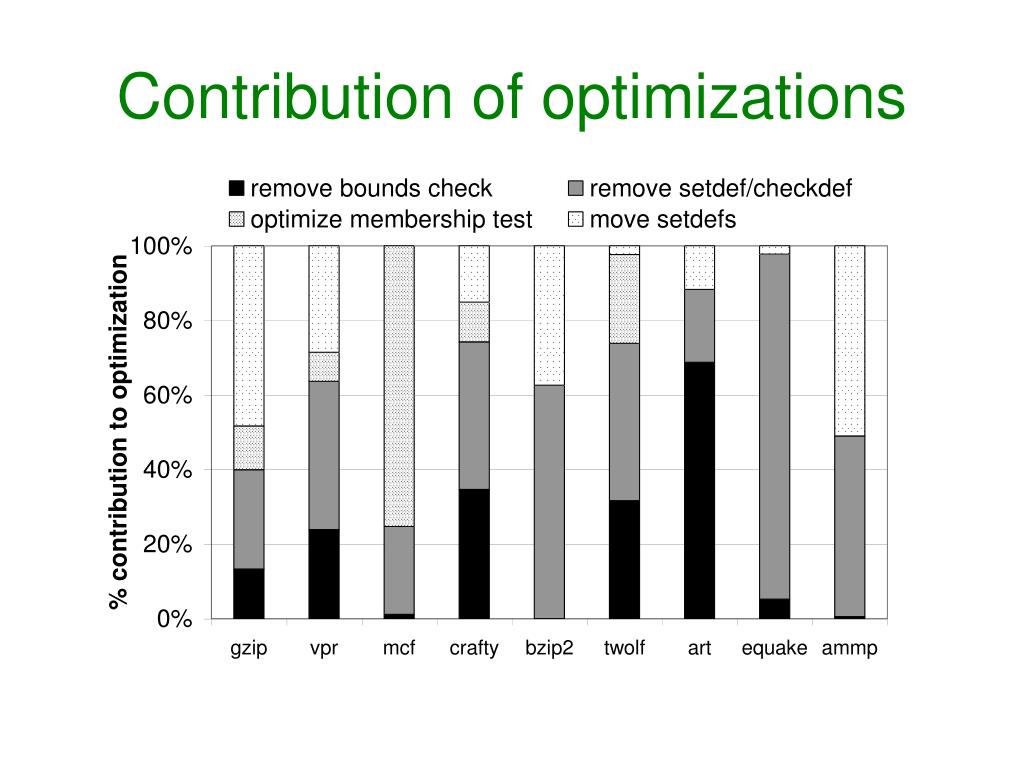 Contribution of optimizations

remove bounds check
remove setdef/checkdef
optimize membership test
move setdefs

% contribution to optimization

100%
80%
60%
40%
20%
0%

gzip
vpr
mcf
crafty
bzip2
twolf
art
equake
ammp